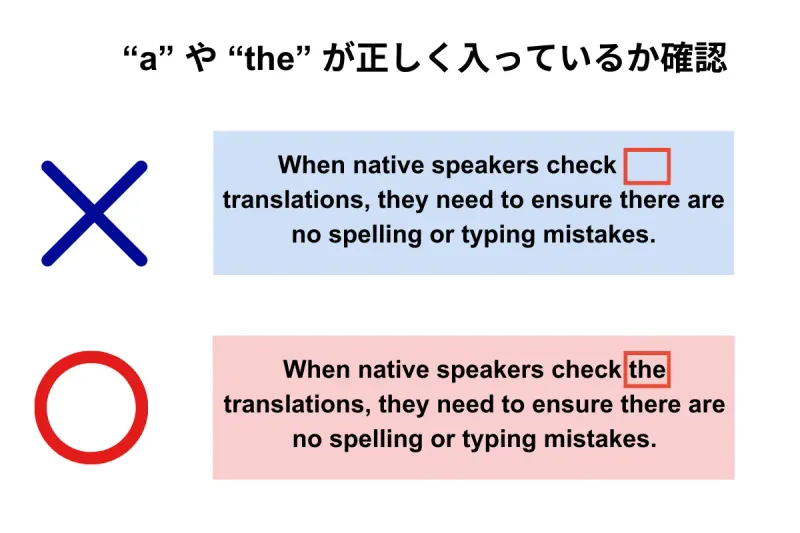 “a” や “the” が正しく入っているか確認

When native speakers check translations, they need to ensure there are no spelling or typing mistakes.

When native speakers check the translations, they need to ensure there are no spelling or typing mistakes.